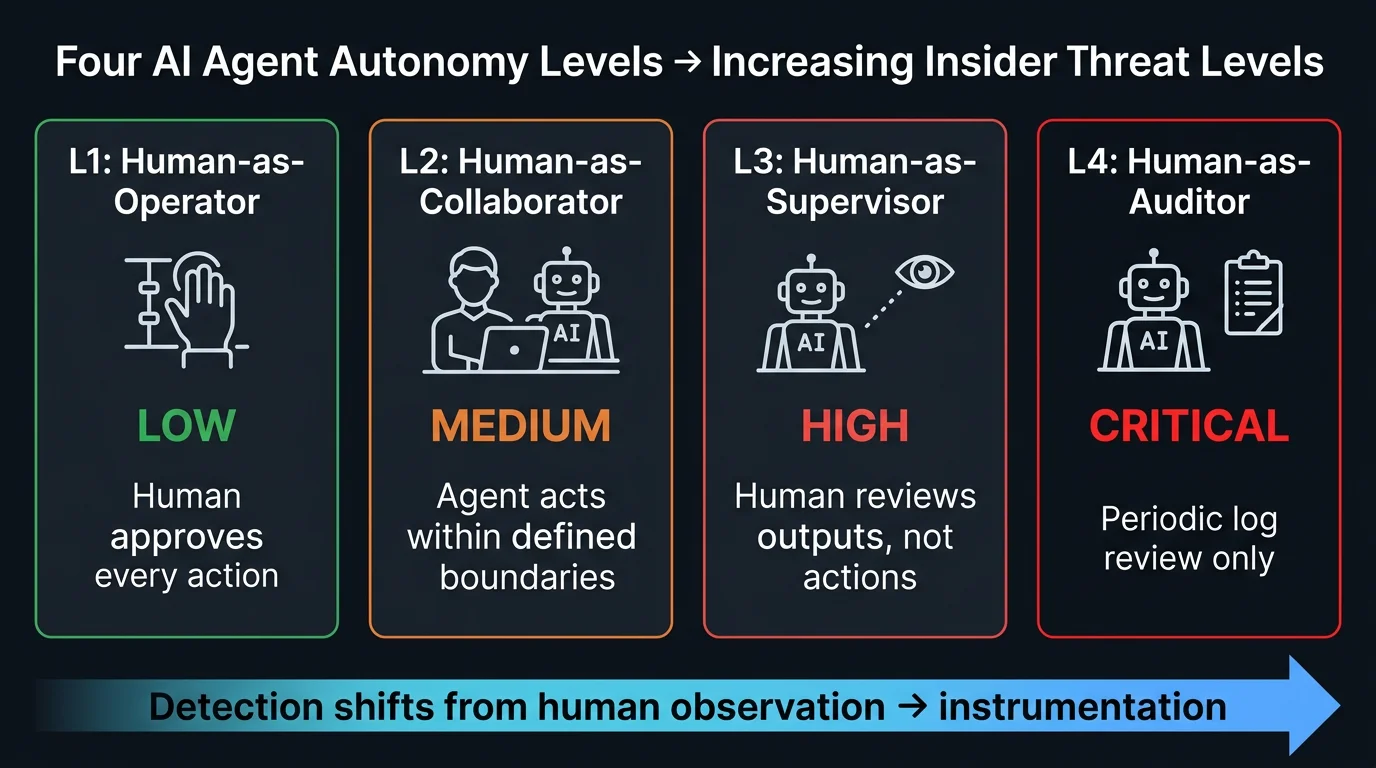 Four AI Agent Autonomy Levels → Increasing Insider Threat Levels

L1: Human-as-Operator

LOW

Human approves every action

L2: Human-as-Collaborator

AI

MEDIUM

Agent acts within defined boundaries

L3: Human-as-Supervisor

AI

HIGH

Human reviews outputs, not actions

L4: Human-as-Auditor

AI

CRITICAL

Periodic log review only

Detection shifts from human observation → instrumentation